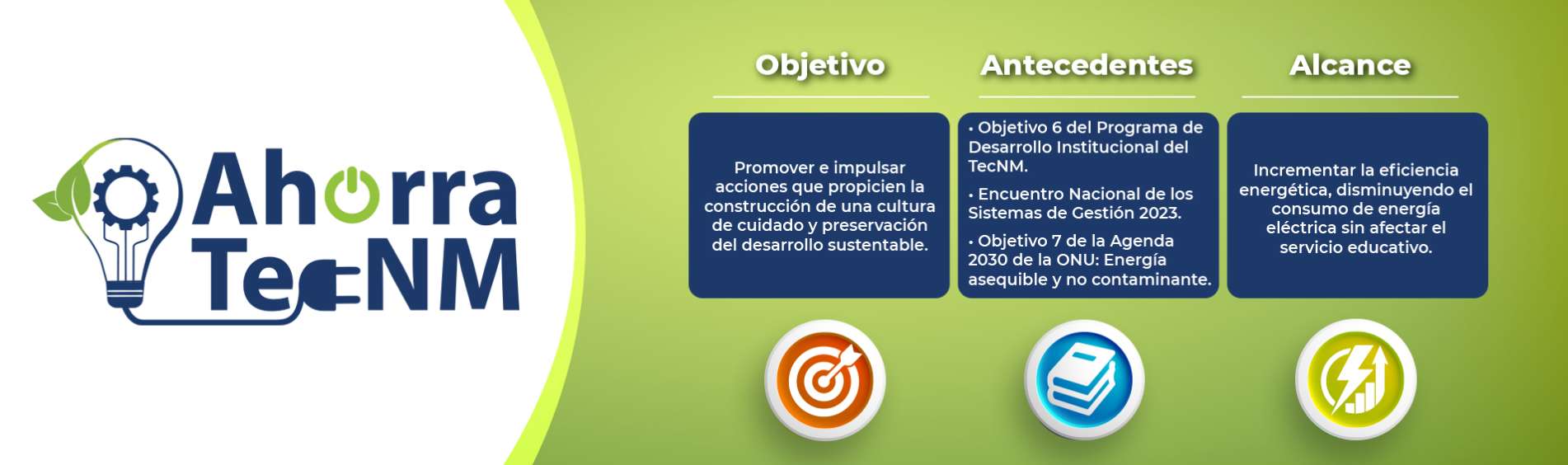 Ahorra TecNM

Objetivo

Promover e impulsar acciones que propicien la construcción de una cultura de cuidado y preservación del desarrollo sustentable.

Antecedentes

• Objetivo 6 del Programa de Desarrollo Institucional del TecNM.

• Encuentro Nacional de los Sistemas de Gestión 2023.

• Objetivo 7 de la Agenda 2030 de la ONU: Energía asequible y no contaminante.

Alcance

Incrementar la eficiencia energética, disminuyendo el consumo de energía eléctrica sin afectar el servicio educativo.